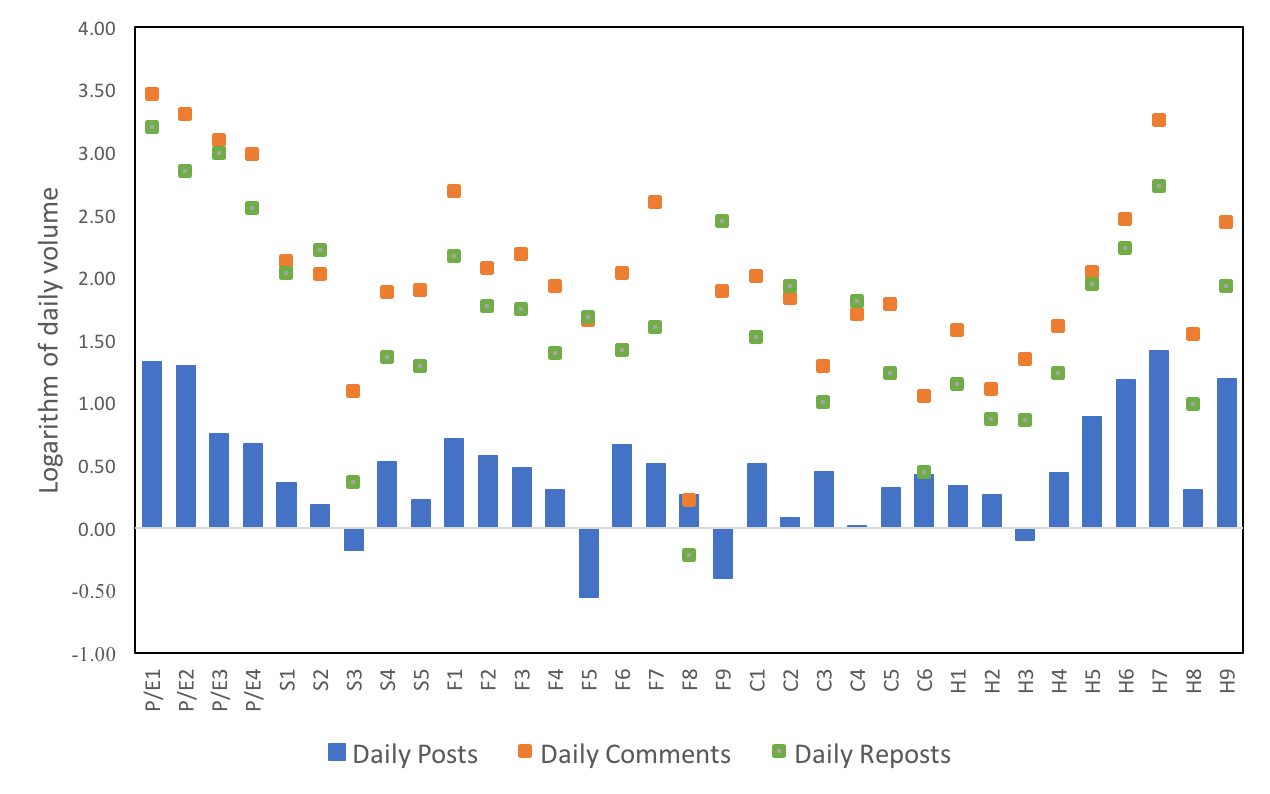 4.00
3.50
3.00
2.50
2.00
1.50
1.00
0.50
0.00
-0.50
-1.00

Logarithm of daily volume

P/E1 P/E2 P/E3 P/E4 S1 S2 S3 S4 S5 F1 F2 F3 F4 F5 F6 F7 F8 F9 C1 C2 C3 C4 C5 C6 H1 H2 H3 H4 H5 H6 H7 H8 H9

Daily Posts Daily Comments Daily Reposts